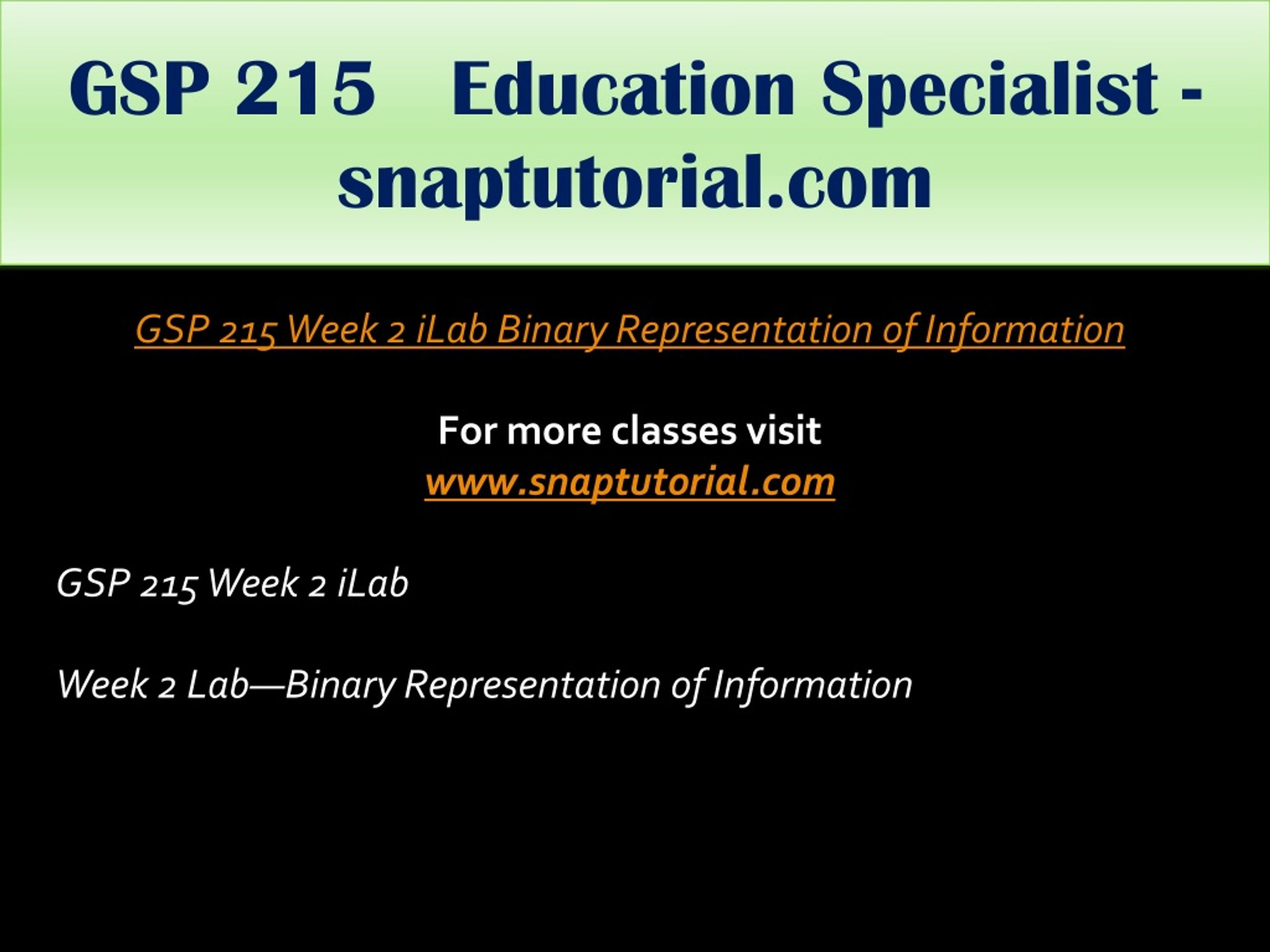 GSP 215 Education Specialist - snaptutorial.com

GSP 215 Week 2 iLab Binary Representation of Information

For more classes visit
www.snaptutorial.com

GSP 215 Week 2 iLab

Week 2 Lab—Binary Representation of Information